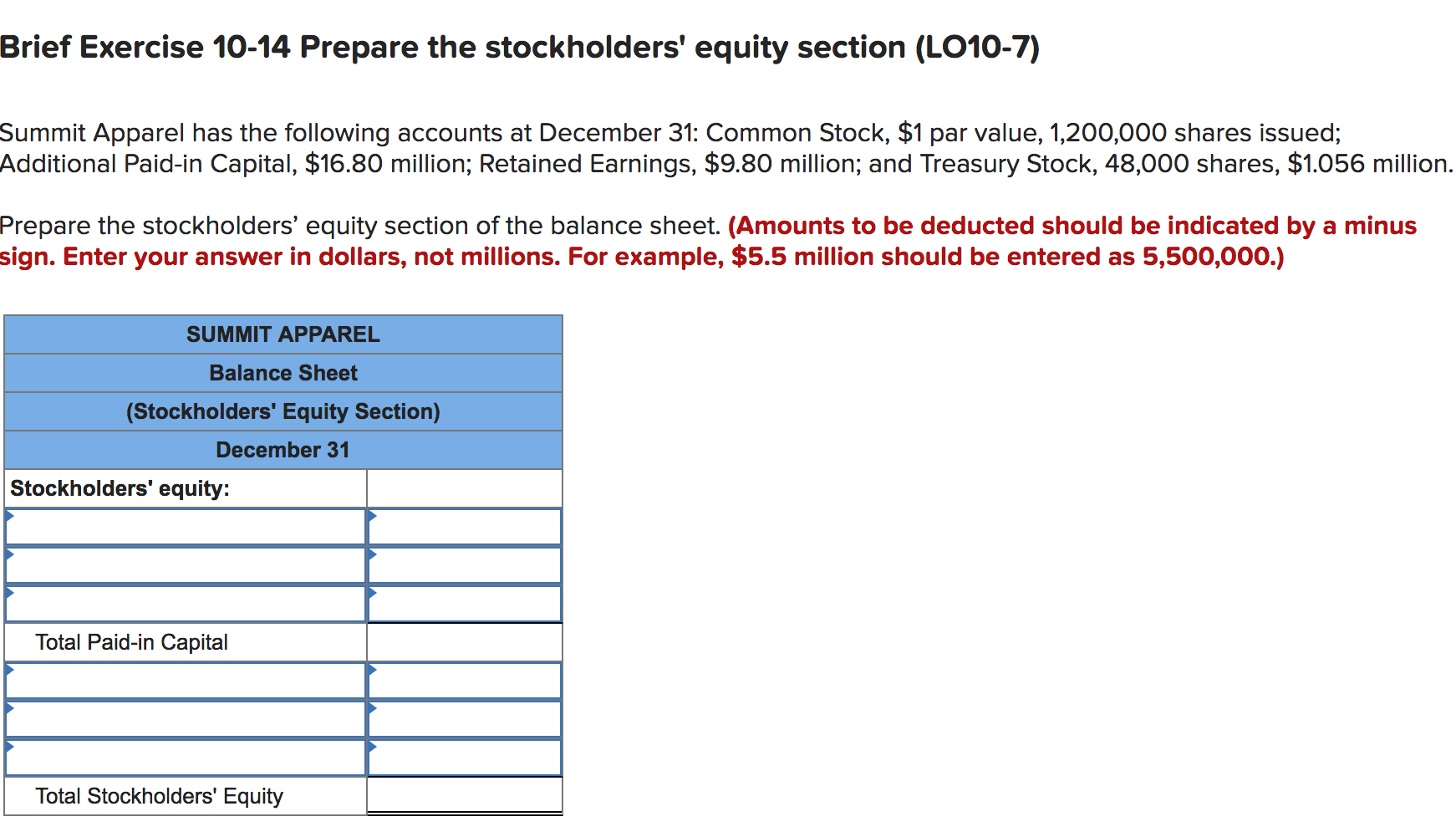 Brief Exercise 10-14 Prepare the stockholders' equity section (LO10-7)

Summit Apparel has the following accounts at December 31: Common Stock, $1 par value, 1,200,000 shares issued; Additional Paid-in Capital, $16.80 million; Retained Earnings, $9.80 million; and Treasury Stock, 48,000 shares, $1.056 million.

Prepare the stockholders' equity section of the balance sheet. (Amounts to be deducted should be indicated by a minus sign. Enter your answer in dollars, not millions. For example, $5.5 million should be entered as 5,500,000.)

| SUMMIT APPAREL | |
|---|---|
| Balance Sheet | |
| (Stockholders' Equity Section) | |
| December 31 | |
| Stockholders' equity: | |
| | |
| | |
| | |
| Total Paid-in Capital | |
| | |
| | |
| | |
| Total Stockholders' Equity | |